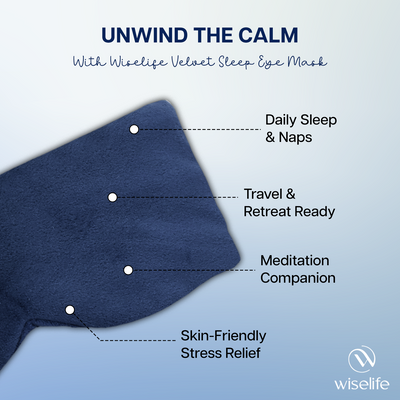 UNWIND THE CALM

With Wiselife Velvet Sleep Eye Mask

Daily Sleep & Naps

Travel & Retreat Ready

Meditation Companion

Skin-Friendly Stress Relief

wiselife